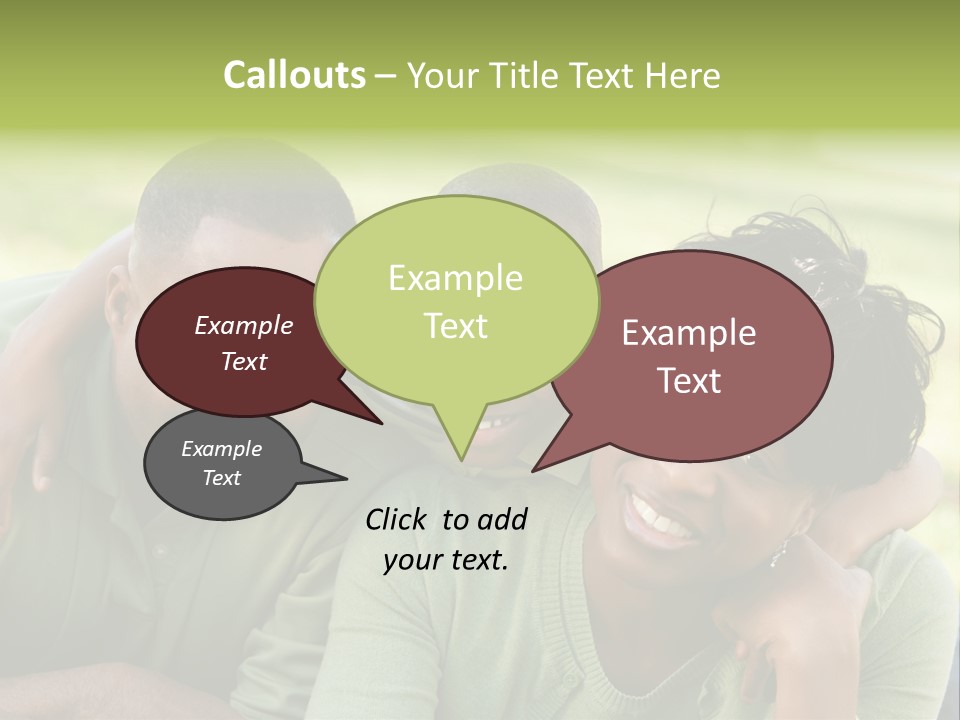 Callouts – Your Title Text Here

Example Text

Example Text

Example Text

Example Text

Click to add your text.